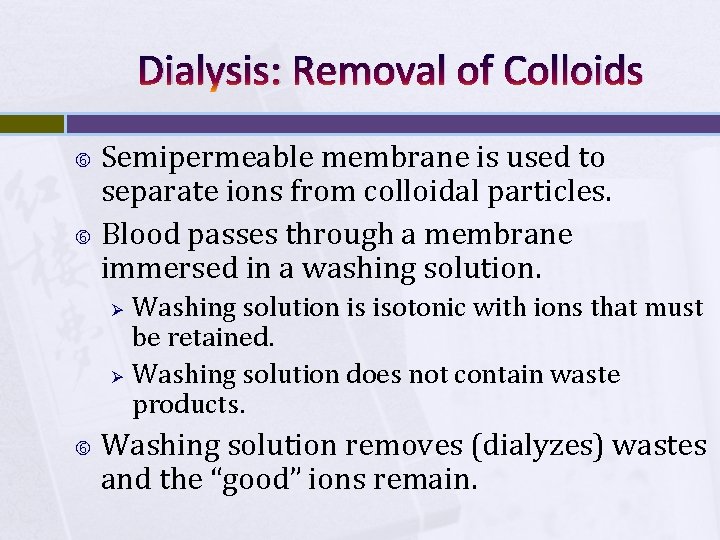 Dialysis: Removal of Colloids

Semipermeable membrane is used to separate ions from colloidal particles.

Blood passes through a membrane immersed in a washing solution.

Washing solution is isotonic with ions that must be retained.

Washing solution does not contain waste products.

Washing solution removes (dialyzes) wastes and the “good” ions remain.